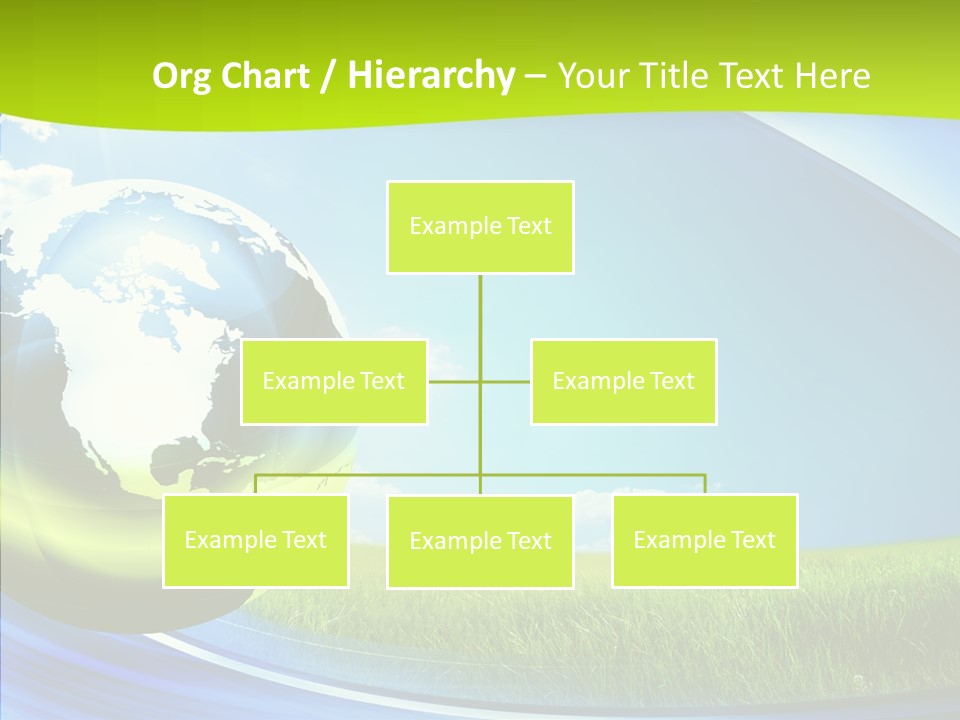 Org Chart / Hierarchy – Your Title Text Here

Example Text

Example Text

Example Text

Example Text

Example Text

Example Text